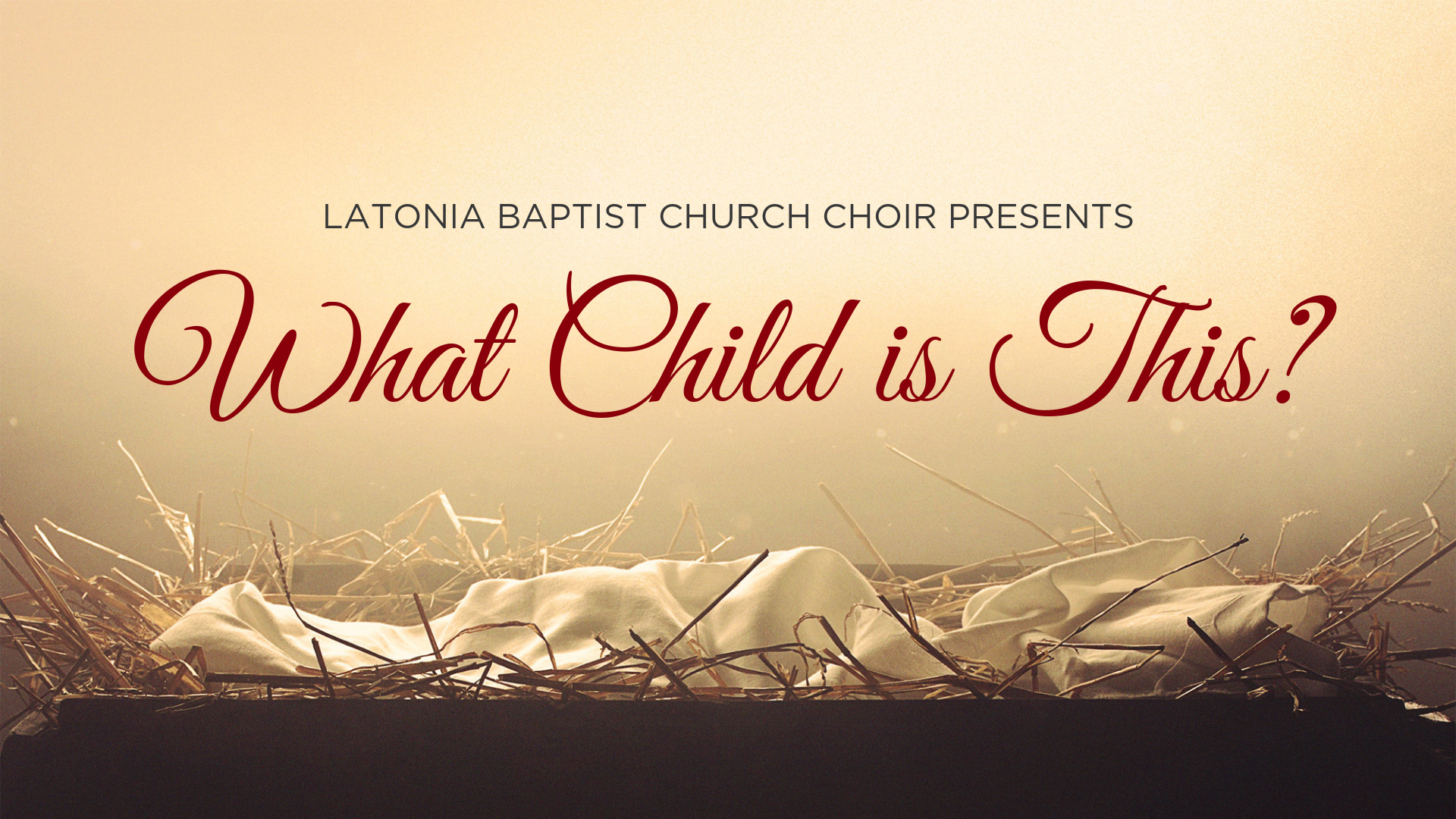 LATONIA BAPTIST CHURCH CHOIR PRESENTS

What Child is This?